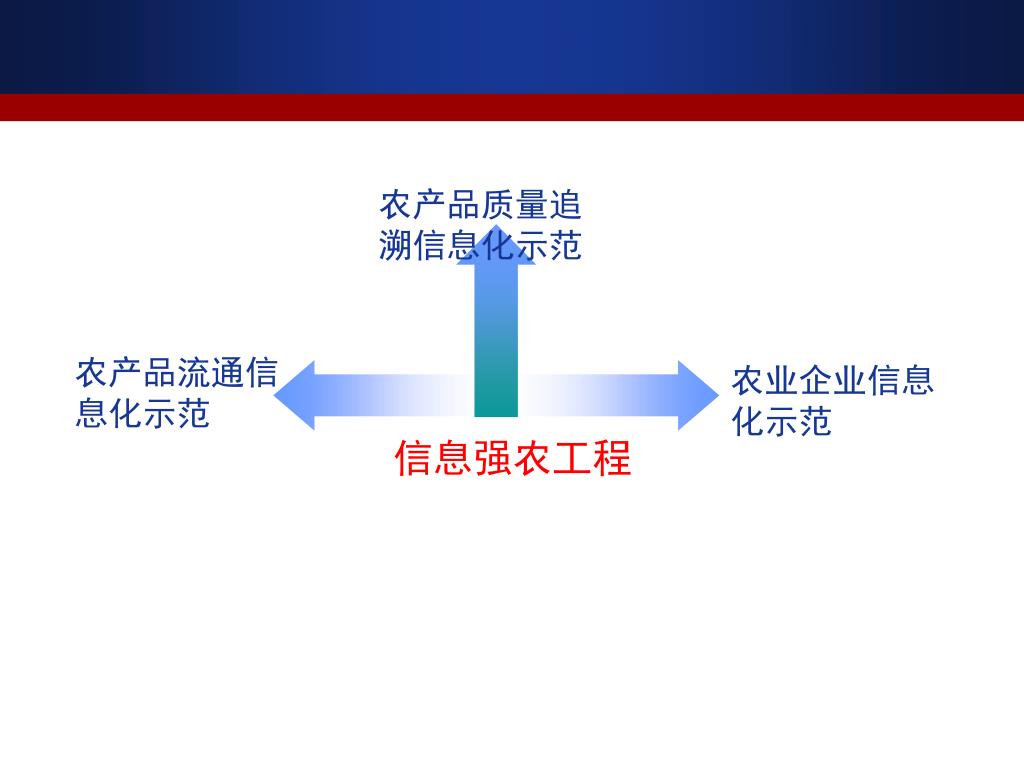 农产品质量追溯信息化示范

农产品流通信息化示范

农业企业信息化示范

信息强农工程